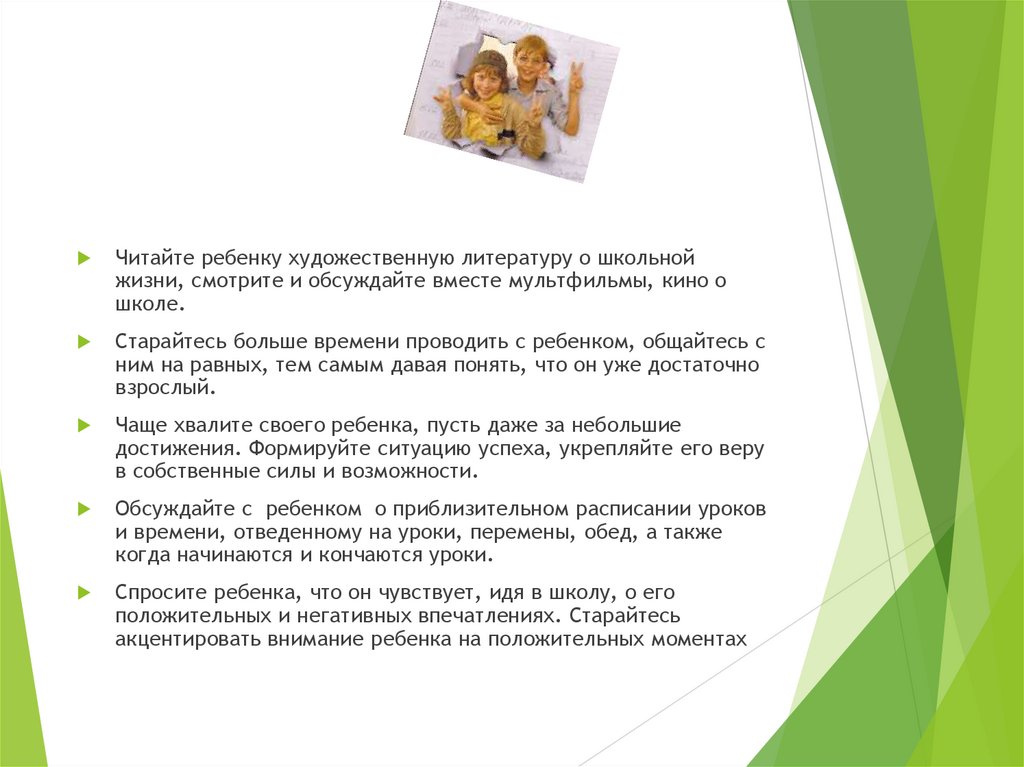 Читайте ребенку художественную литературу о школьной жизни, смотрите и обсуждайте вместе мультфильмы, кино о школе.

Старайтесь больше времени проводить с ребенком, общайтесь с ним на равных, тем самым давая понять, что он уже достаточно взрослый.

Чаще хвалите своего ребенка, пусть даже за небольшие достижения. Формируйте ситуацию успеха, укрепляйте его веру в собственные силы и возможности.

Обсуждайте с ребенком о приблизительном расписании уроков и времени, отведенному на уроки, перемены, обед, а также когда начинаются и кончаются уроки.

Спросите ребенка, что он чувствует, идя в школу, о его положительных и негативных впечатлениях. Старайтесь акцентировать внимание ребенка на положительных моментах